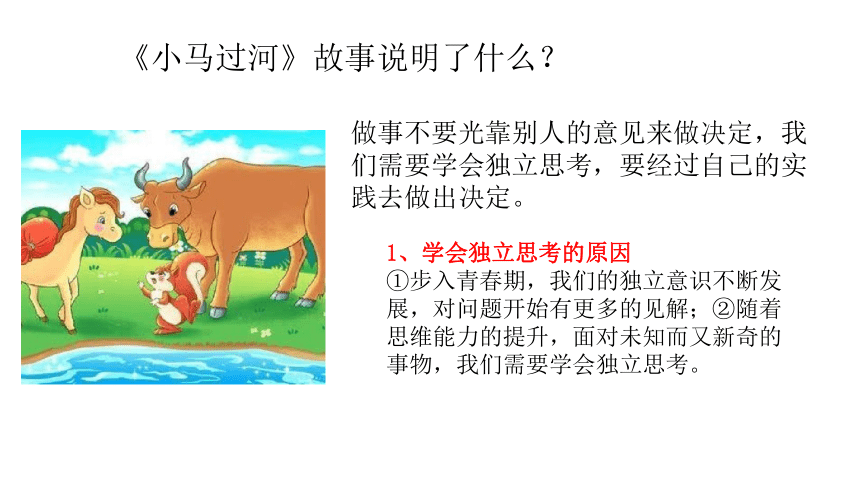 《小马过河》故事说明了什么？

做事不要光靠别人的意见来做决定，我们需要学会独立思考，要经过自己的实践去做出决定。

1、学会独立思考的原因
①步入青春期，我们的独立意识不断发展，对问题开始有更多的见解；②随着思维能力的提升，面对未知而又新奇的事物，我们需要学会独立思考。